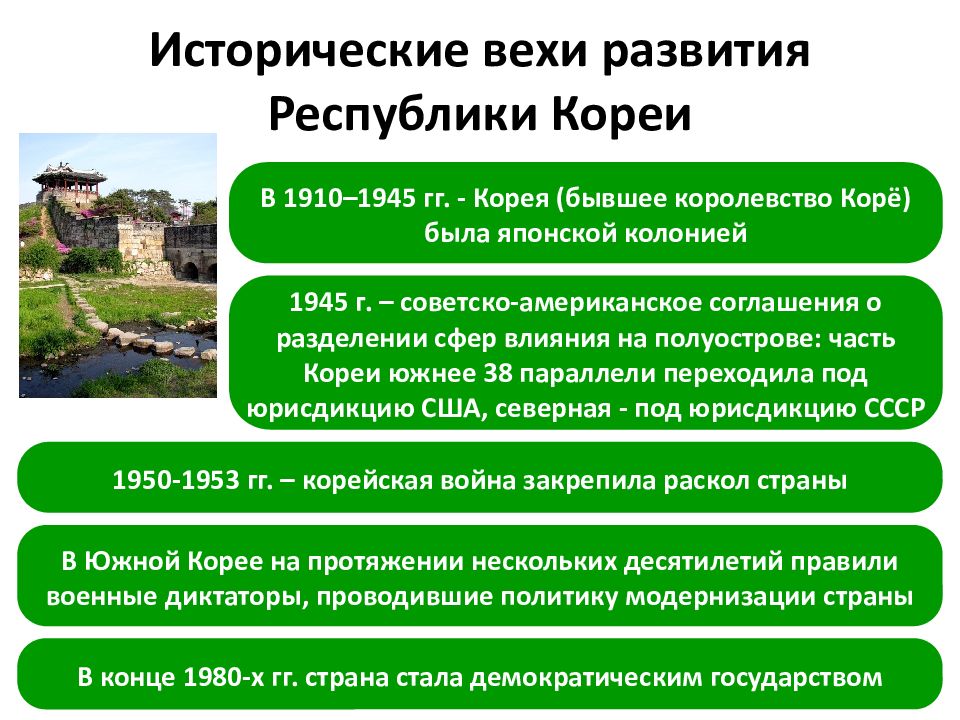 Исторические вехи развития Республики Кореи

В 1910–1945 гг. - Корея (бывшее королевство Корё) была японской колонией

1945 г. – советско-американское соглашения о разделении сфер влияния на полуострове: часть Кореи южнее 38 параллели переходила под юрисдикцию США, северная - под юрисдикцию СССР

1950-1953 гг. – корейская война закрепила раскол страны

В Южной Корее на протяжении нескольких десятилетий правили военные диктаторы, проводившие политику модернизации страны

В конце 1980-х гг. страна стала демократическим государством